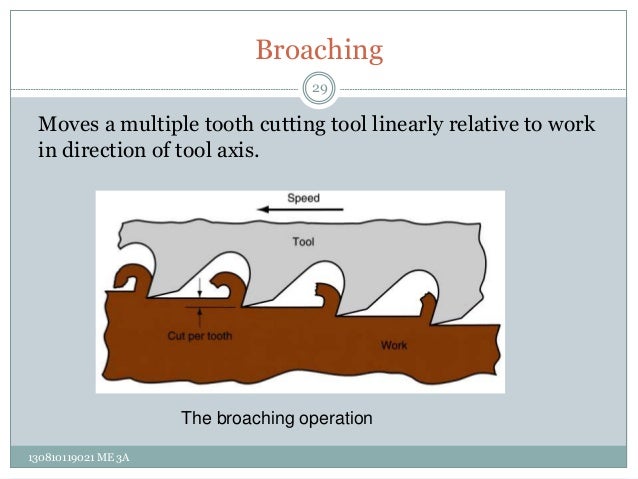 Broaching

29

Moves a multiple tooth cutting tool linearly relative to work in direction of tool axis.

Speed

Tool

Cut per tooth

Work

The broaching operation

130810119021 ME 3A